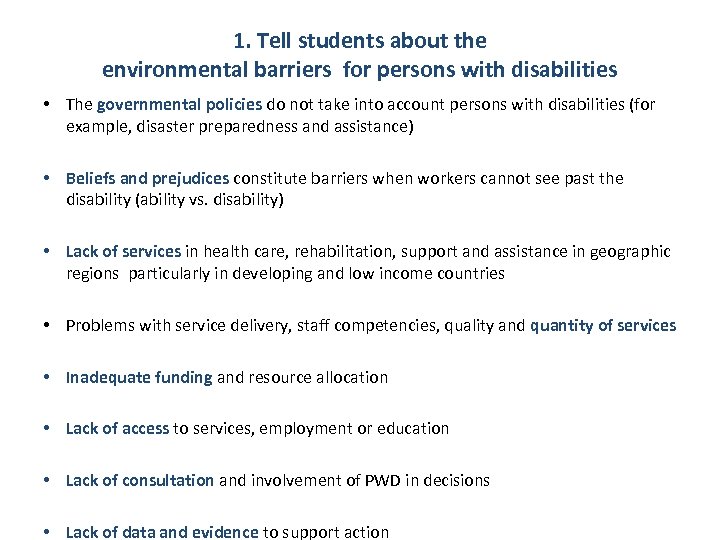 1. Tell students about the environmental barriers for persons with disabilities

• The governmental policies do not take into account persons with disabilities (for example, disaster preparedness and assistance)

• Beliefs and prejudices constitute barriers when workers cannot see past the disability (ability vs. disability)

• Lack of services in health care, rehabilitation, support and assistance in geographic regions particularly in developing and low income countries

• Problems with service delivery, staff competencies, quality and quantity of services

• Inadequate funding and resource allocation

• Lack of access to services, employment or education

• Lack of consultation and involvement of PWD in decisions

• Lack of data and evidence to support action